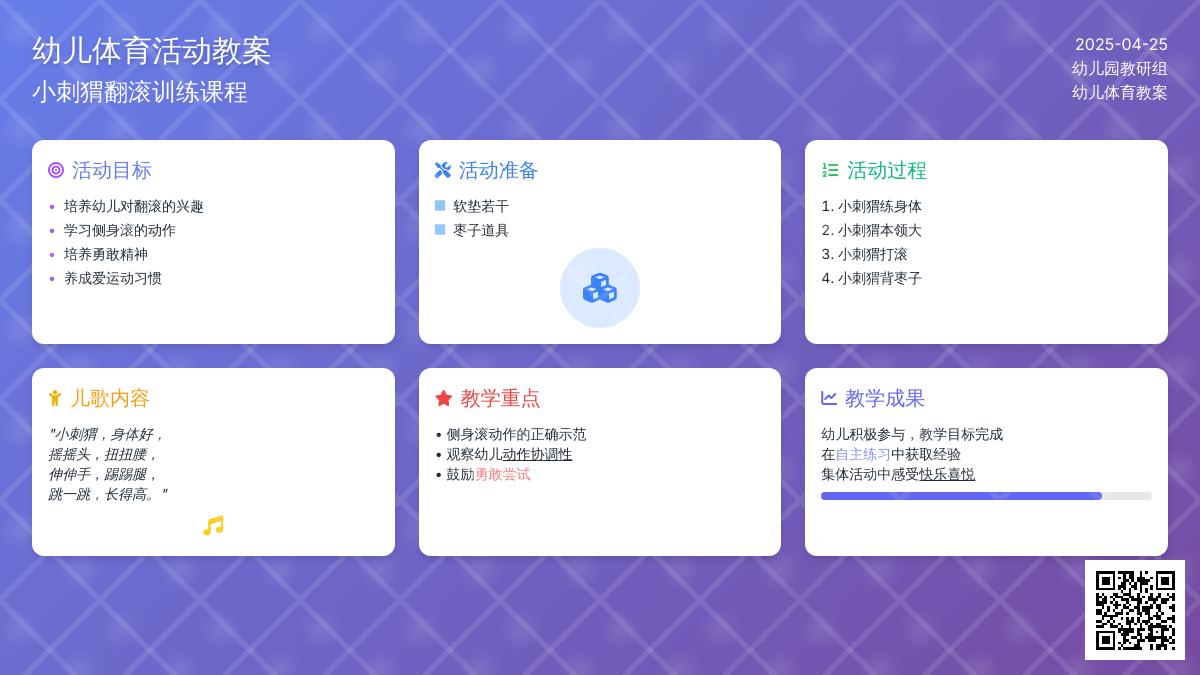 幼儿体育活动教案
小刺猬翻滚训练课程

2025-04-25
幼儿园教研组
幼儿体育教案

活动目标
• 培养幼儿对翻滚的兴趣
• 学习侧身滚的动作
• 培养勇敢精神
• 养成爱运动习惯

活动准备
软垫若干
枣子道具

活动过程
1. 小刺猬练身体
2. 小刺猬本领大
3. 小刺猬打滚
4. 小刺猬背枣子

儿歌内容
"小刺猬，身体好，
摇摇头，扭扭腰，
伸伸手，踢踢腿，
跳一跳，长得高。"

教学重点
• 侧身滚动作的正确示范
• 观察幼儿动作协调性
• 鼓励勇敢尝试

教学成果
幼儿积极参与，教学目标完成
在自主练习中获取经验
集体活动中感受快乐喜悦